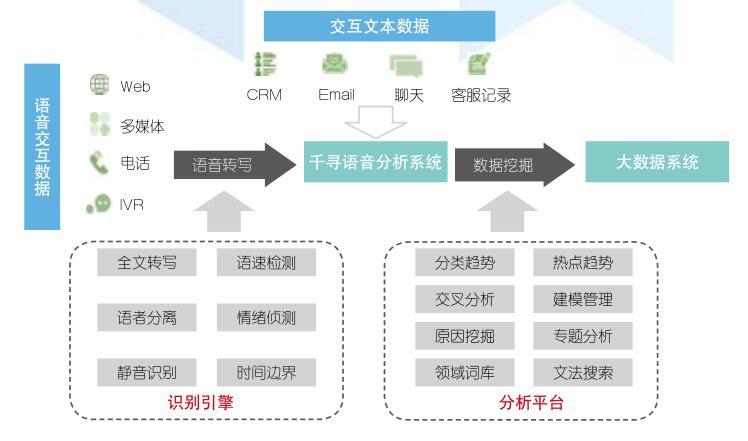 交互文本数据

CRM Email 聊天 客服记录

语音交互数据

Web
多媒体
电话
IVR

语音转写

千寻语音分析系统

数据挖掘

大数据系统

全文转写
语速检测
语者分离
情绪侦测
静音识别
时间边界
识别引擎

分类趋势
热点趋势
交叉分析
建模管理
原因挖掘
专题分析
领域词库
文法搜索
分析平台